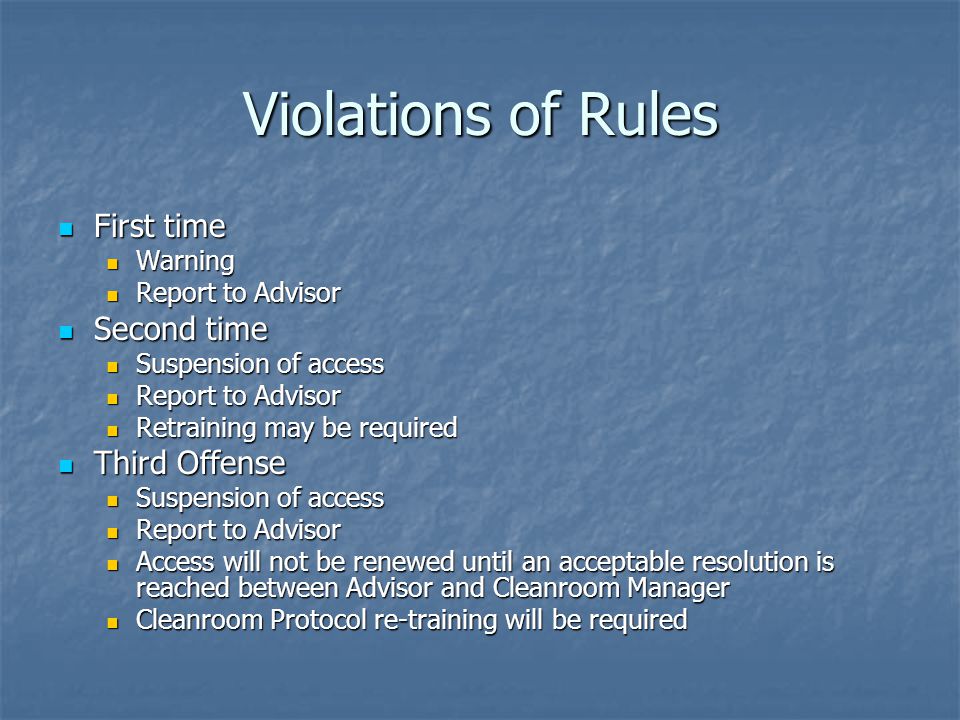 Violations of Rules

- First time
  - Warning
  - Report to Advisor
- Second time
  - Suspension of access
  - Report to Advisor
  - Retraining may be required
- Third Offense
  - Suspension of access
  - Report to Advisor
  - Access will not be renewed until an acceptable resolution is reached between Advisor and Cleanroom Manager
  - Cleanroom Protocol re-training will be required